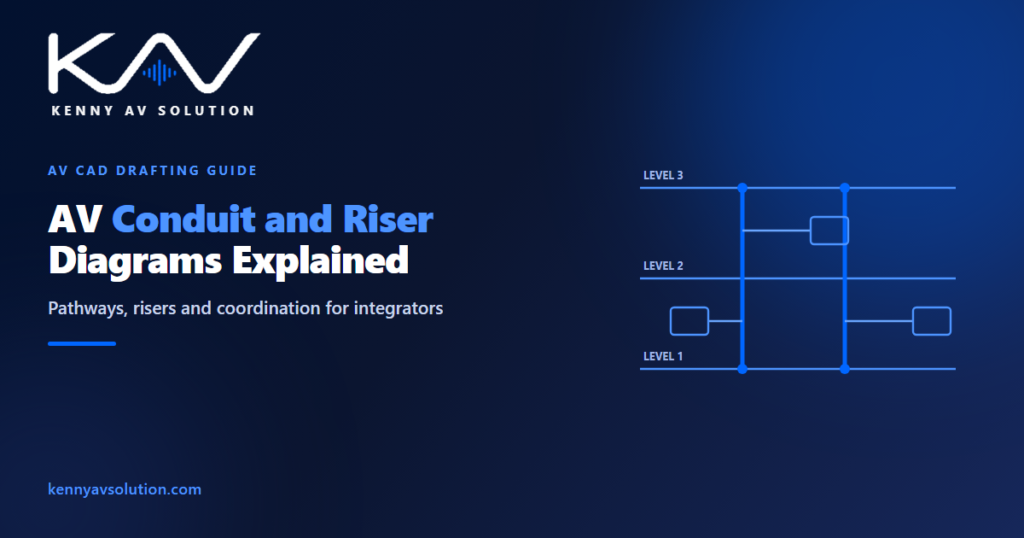 KAV
KENNY AV SOLUTION

AV CAD DRAFTING GUIDE

AV Conduit and Riser Diagrams Explained

Pathways, risers and coordination for integrators

LEVEL 3
LEVEL 2
LEVEL 1

kennyavsolution.com